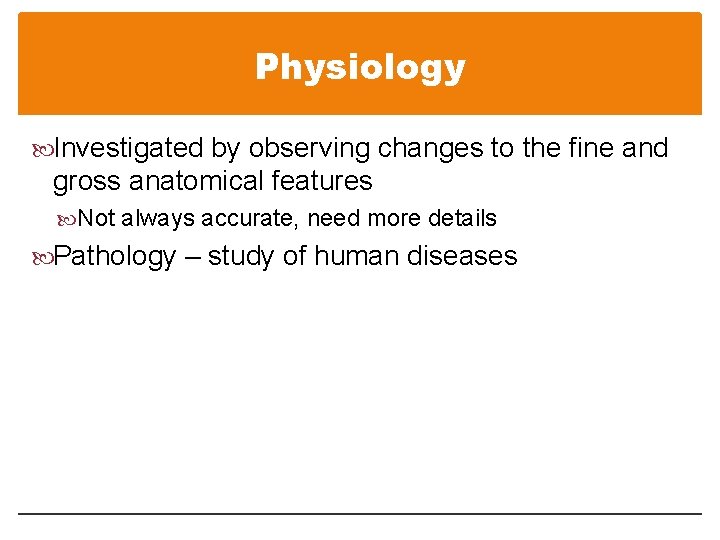 Physiology

Investigated by observing changes to the fine and gross anatomical features

Not always accurate, need more details

Pathology – study of human diseases